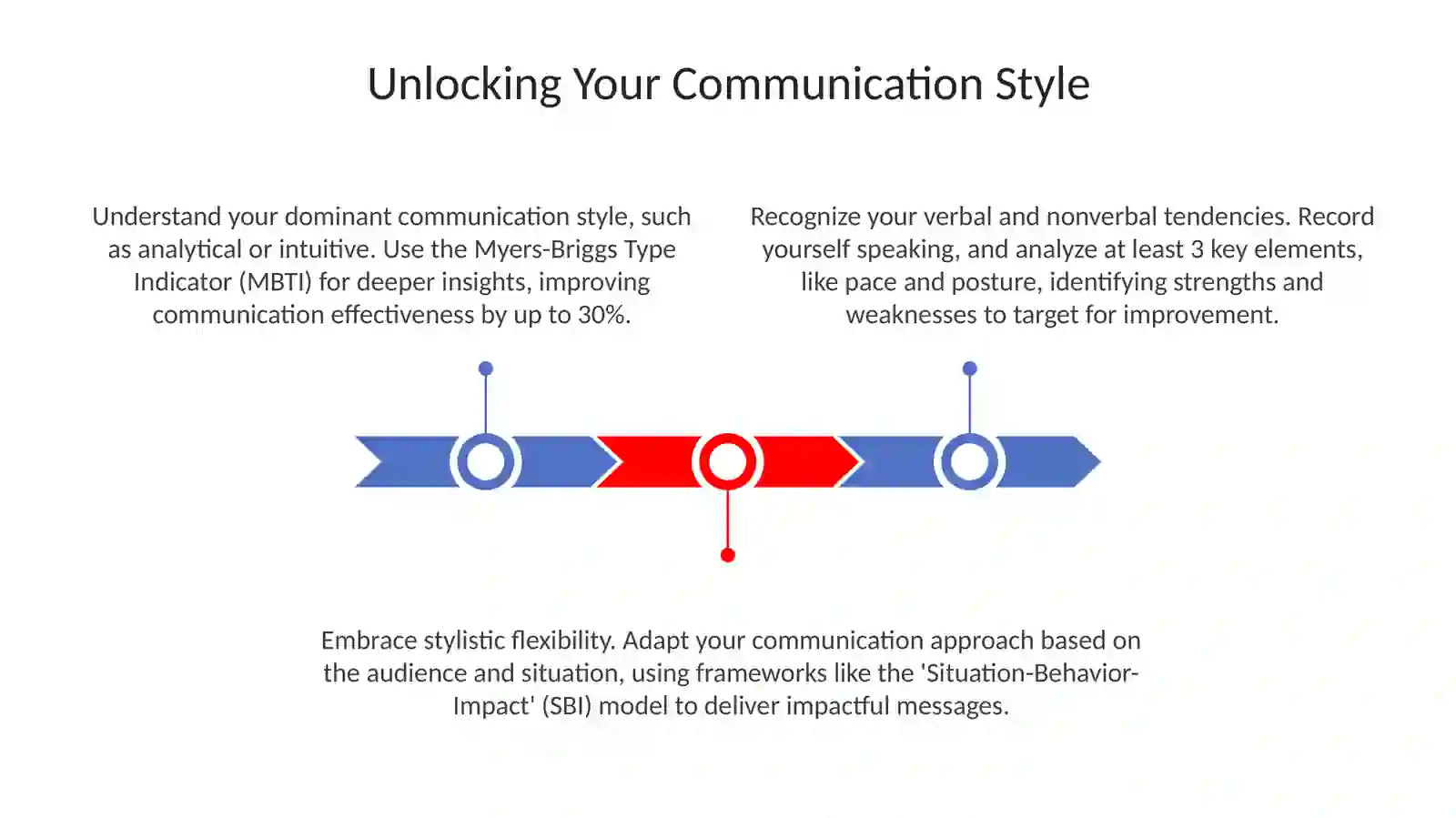 Unlocking Your Communication Style

Understand your dominant communication style, such as analytical or intuitive. Use the Myers-Briggs Type Indicator (MBTI) for deeper insights, improving communication effectiveness by up to 30%.

Recognize your verbal and nonverbal tendencies. Record yourself speaking, and analyze at least 3 key elements, like pace and posture, identifying strengths and weaknesses to target for improvement.

Embrace stylistic flexibility. Adapt your communication approach based on the audience and situation, using frameworks like the 'Situation-Behavior-Impact' (SBI) model to deliver impactful messages.